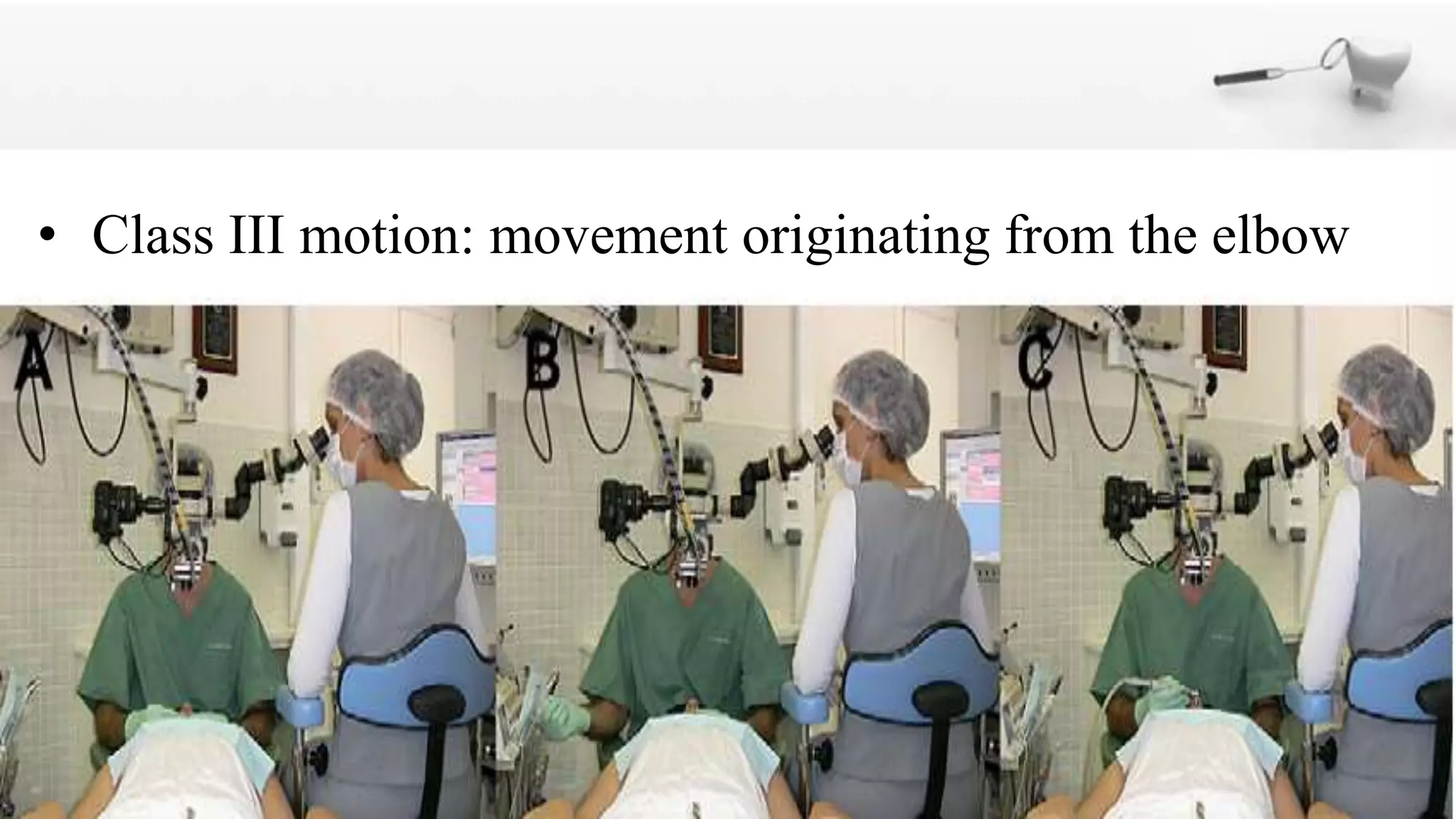 • Class III motion: movement originating from the elbow

A

B

C